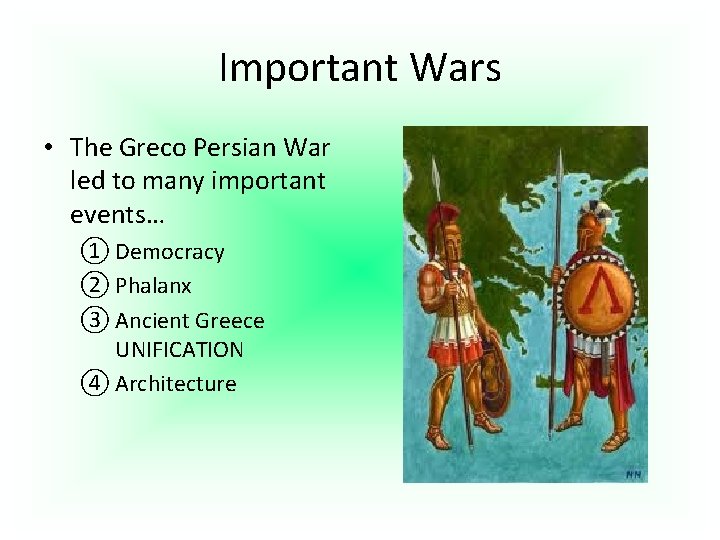 Important Wars

• The Greco Persian War led to many important events…

① Democracy
② Phalanx
③ Ancient Greece UNIFICATION
④ Architecture

NH